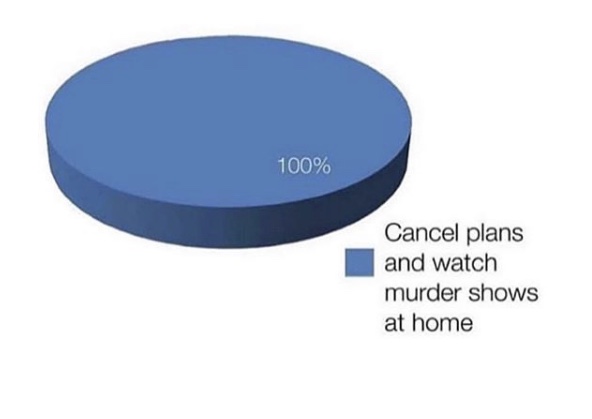 100%

Cancel plans and watch murder shows at home